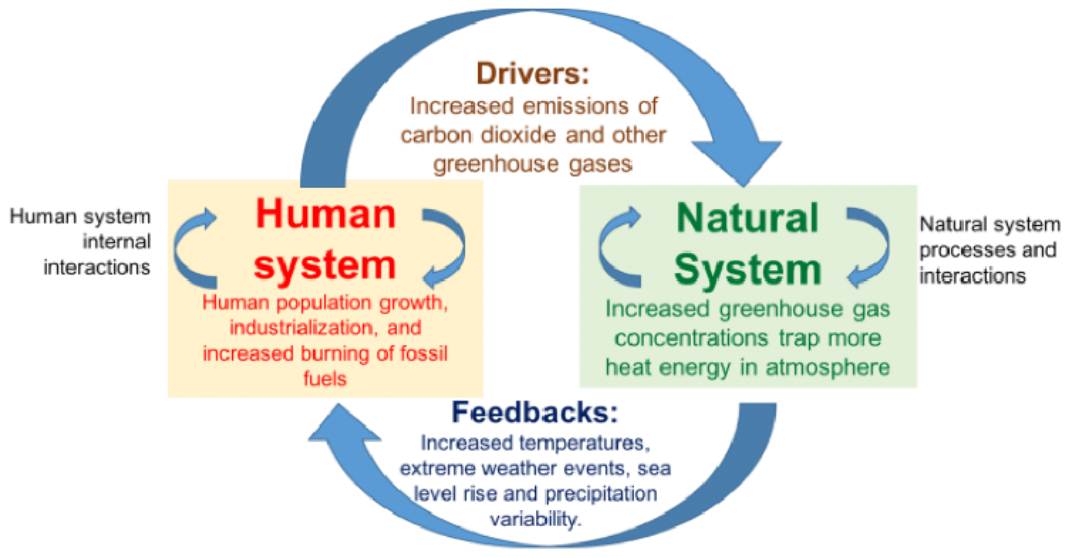 Drivers:
Increased emissions of carbon dioxide and other greenhouse gases

Human system internal interactions

Human system
Human population growth, industrialization, and increased burning of fossil fuels

Natural System
Increased greenhouse gas concentrations trap more heat energy in atmosphere

Natural system processes and interactions

Feedbacks:
Increased temperatures, extreme weather events, sea level rise and precipitation variability.